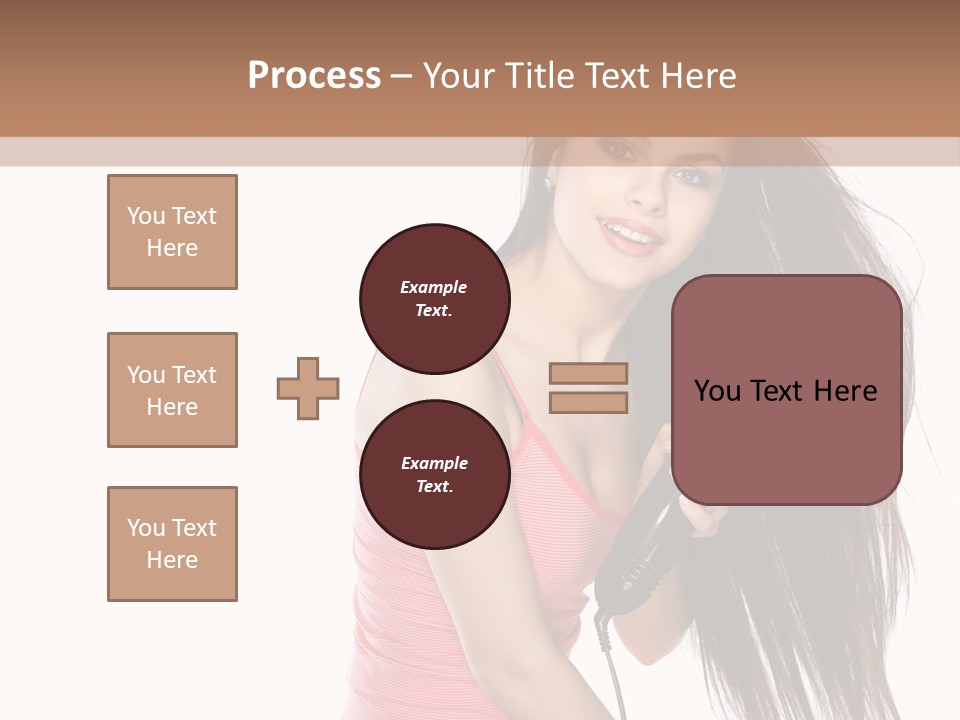 Process – Your Title Text Here

You Text Here

You Text Here

You Text Here

Example Text.

Example Text.

You Text Here